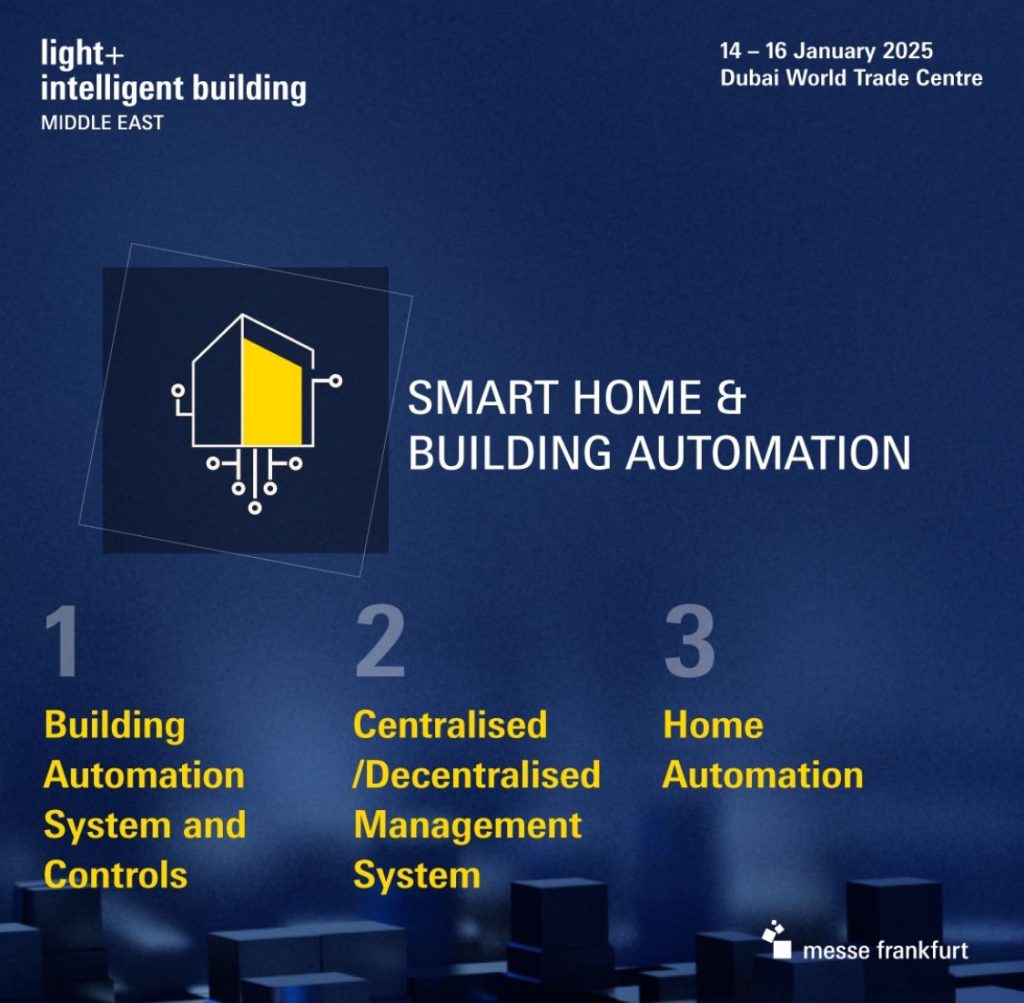 light+
intelligent building
MIDDLE EAST

14 – 16 January 2025
Dubai World Trade Centre

SMART HOME &
BUILDING AUTOMATION

1
Building Automation System and Controls

2
Centralised /Decentralised Management System

3
Home Automation

messe frankfurt